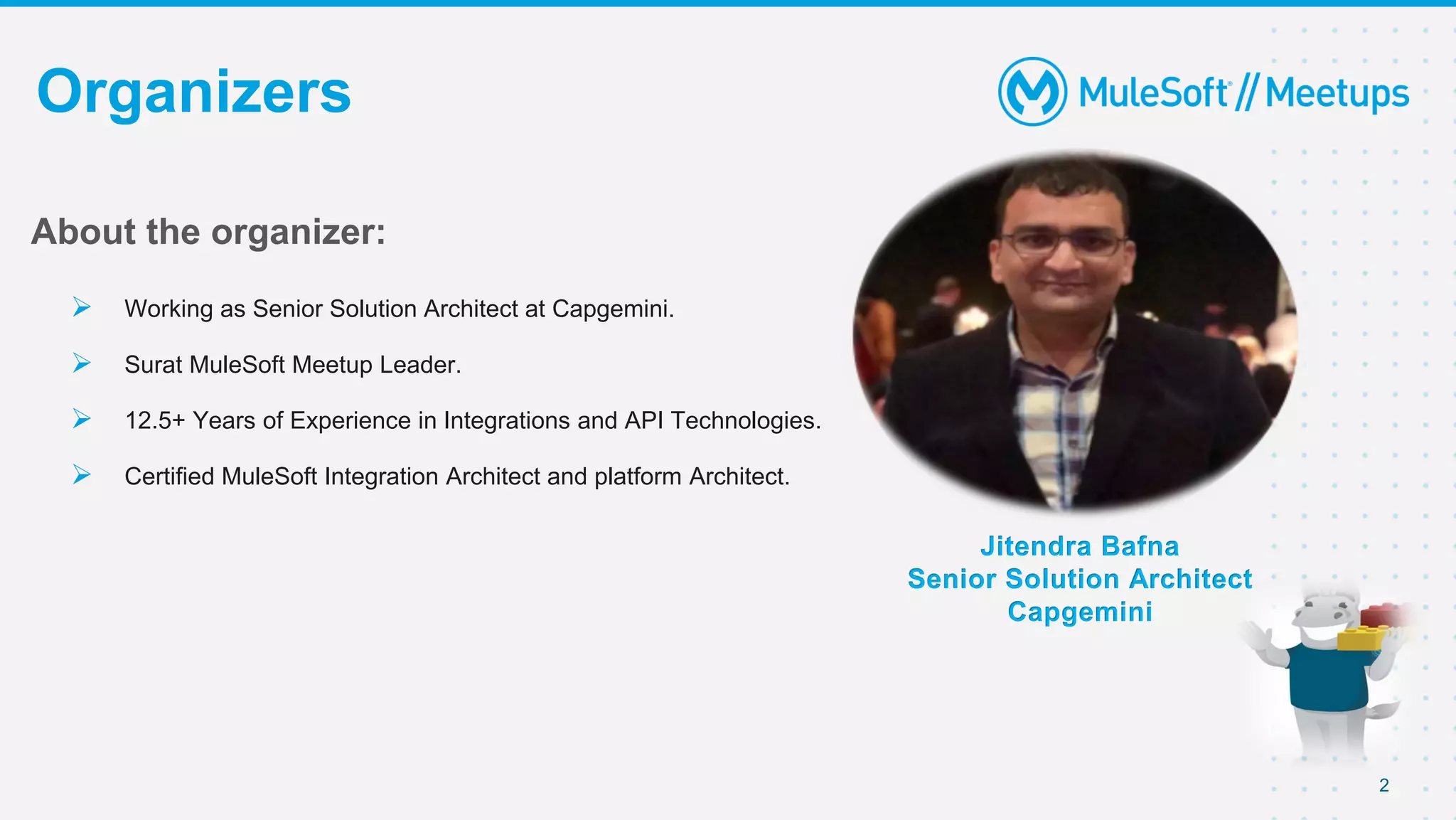 Organizers

MuleSoft // Meetups

About the organizer:

➢ Working as Senior Solution Architect at Capgemini.

➢ Surat MuleSoft Meetup Leader.

➢ 12.5+ Years of Experience in Integrations and API Technologies.

➢ Certified MuleSoft Integration Architect and platform Architect.

Jitendra Bafna
Senior Solution Architect
Capgemini

2